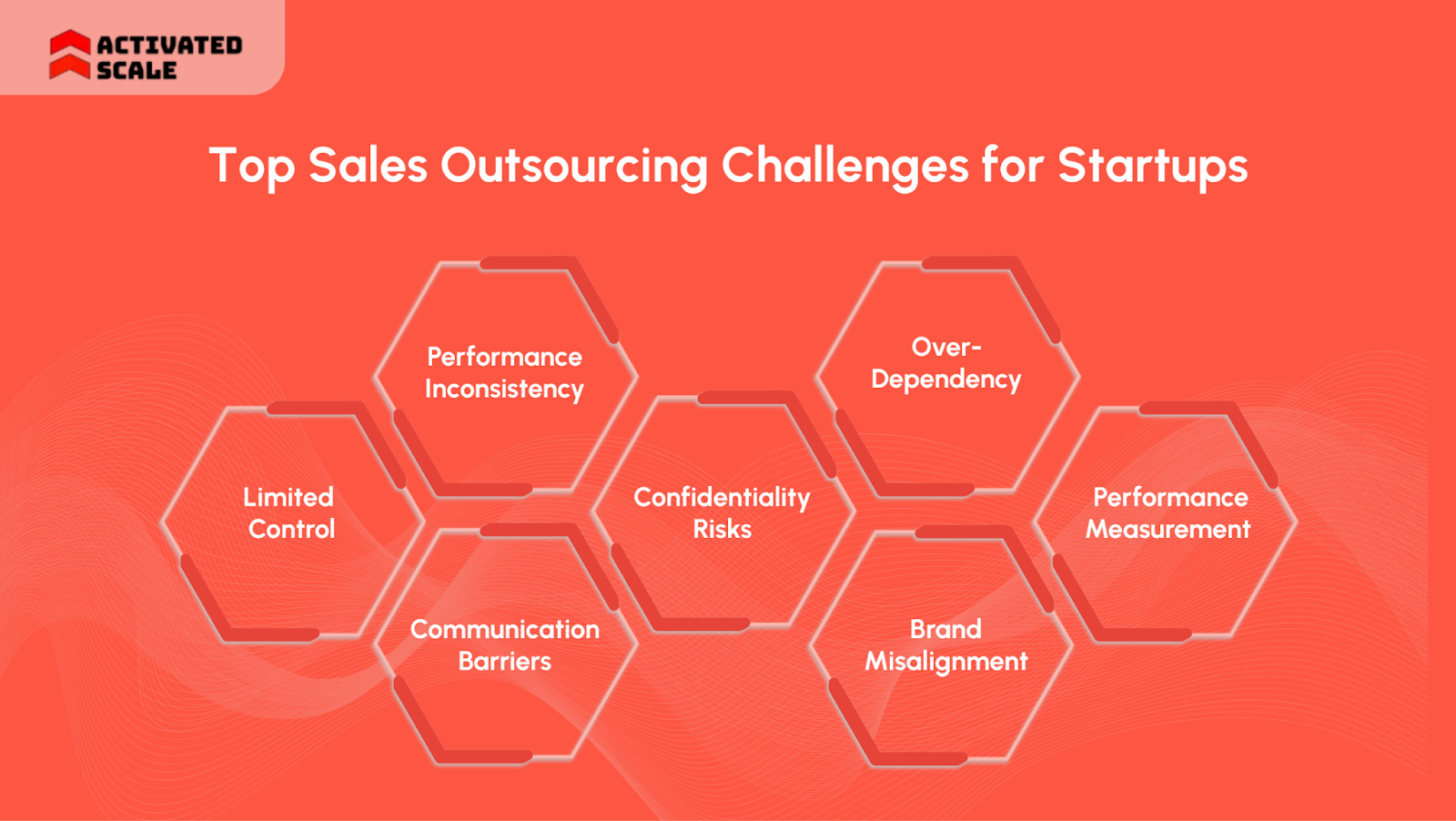 ACTIVATED SCALE

Top Sales Outsourcing Challenges for Startups

Limited Control

Performance Inconsistency

Communication Barriers

Confidentiality Risks

Over-Dependency

Brand Misalignment

Performance Measurement